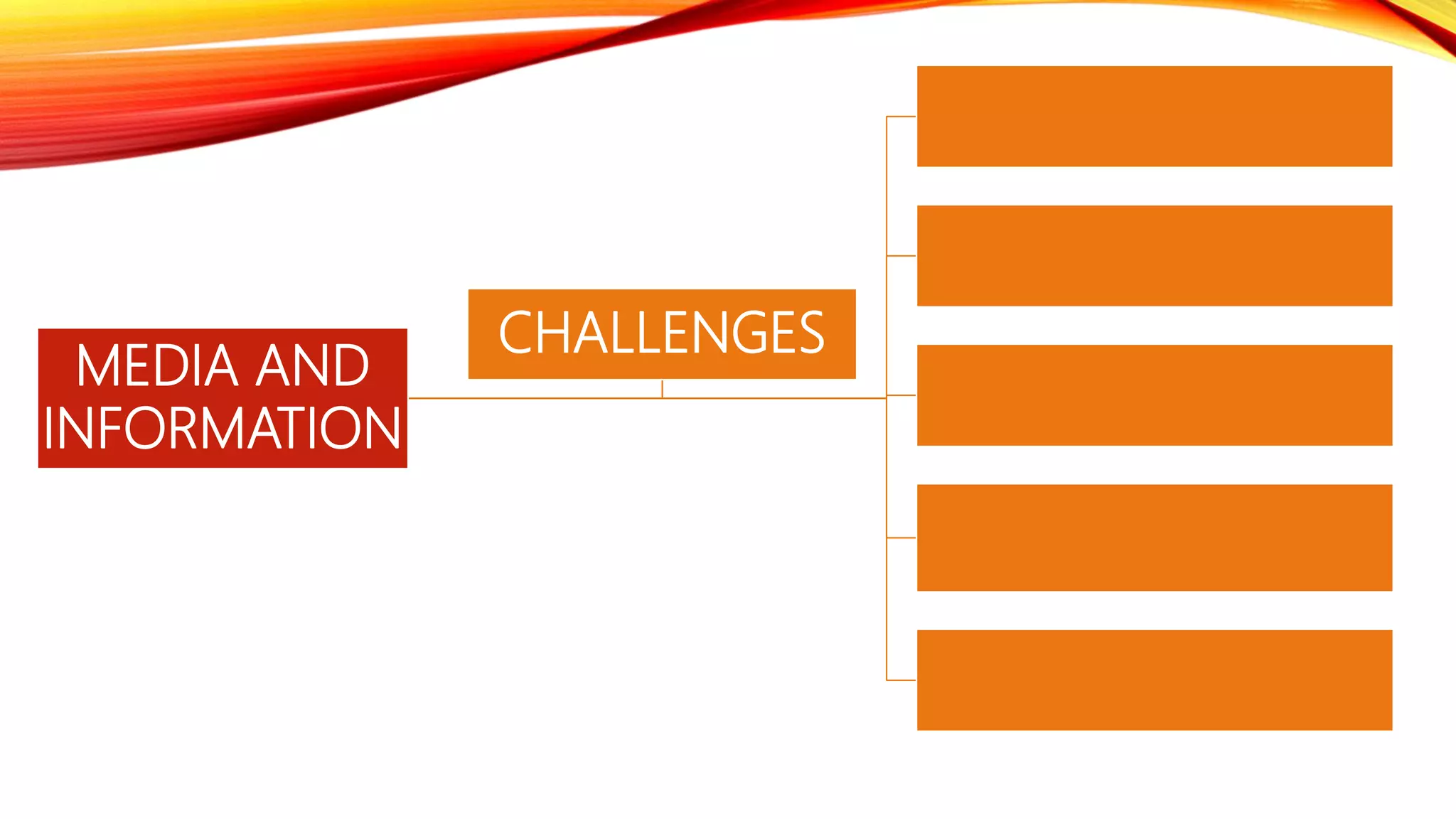 MEDIA AND INFORMATION

CHALLENGES